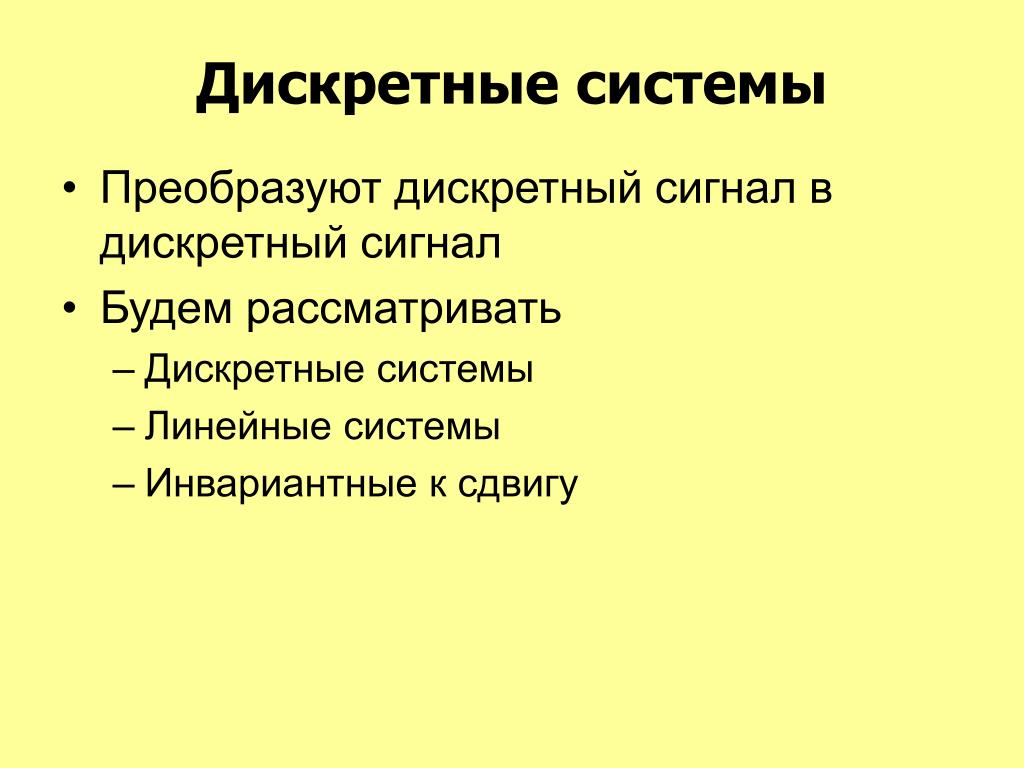 Дискретные системы

• Преобразуют дискретный сигнал в дискретный сигнал
• Будем рассматривать
– Дискретные системы
– Линейные системы
– Инвариантные к сдвигу